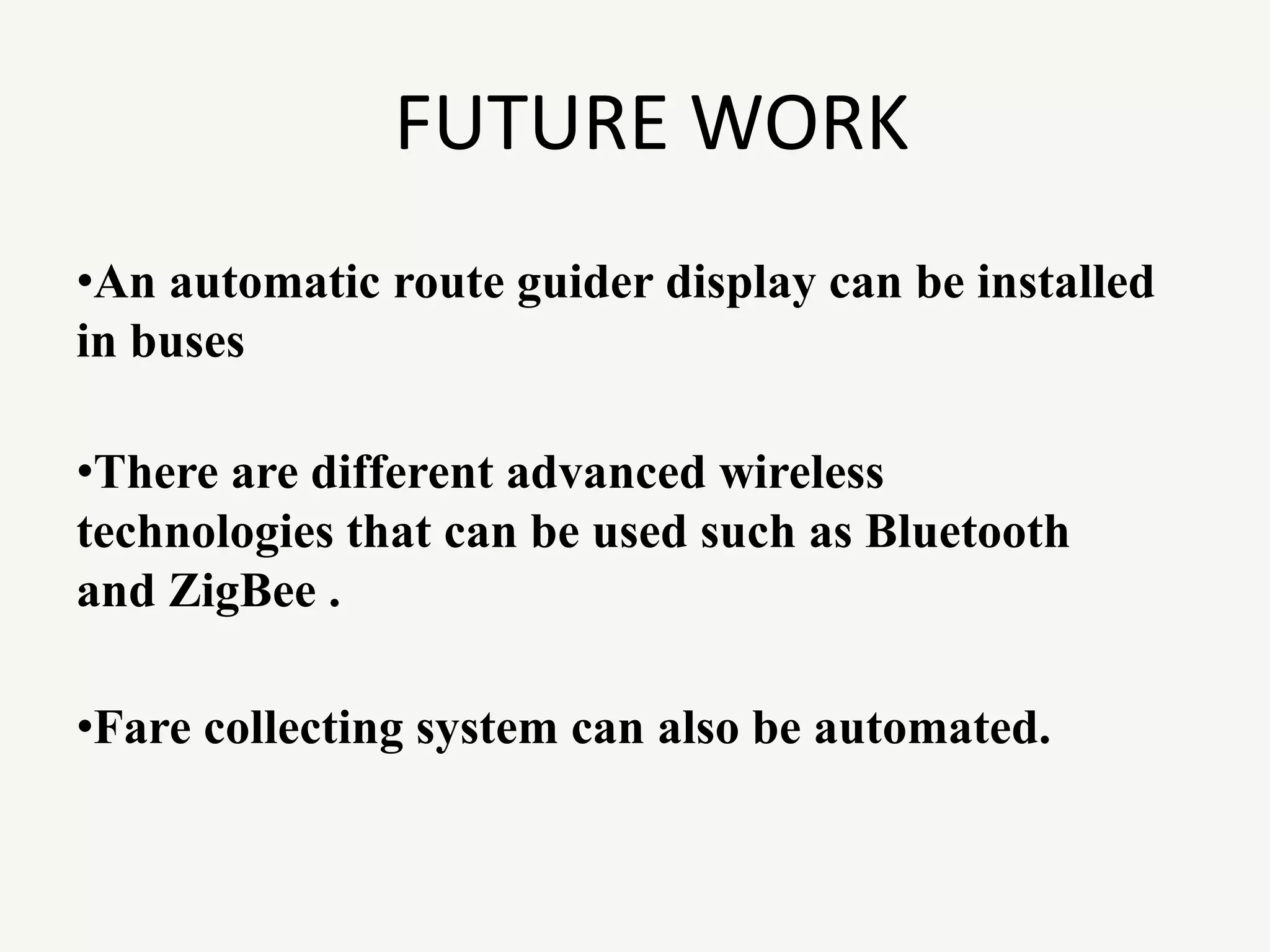 FUTURE WORK

•An automatic route guider display can be installed in buses

•There are different advanced wireless technologies that can be used such as Bluetooth and ZigBee .

•Fare collecting system can also be automated.